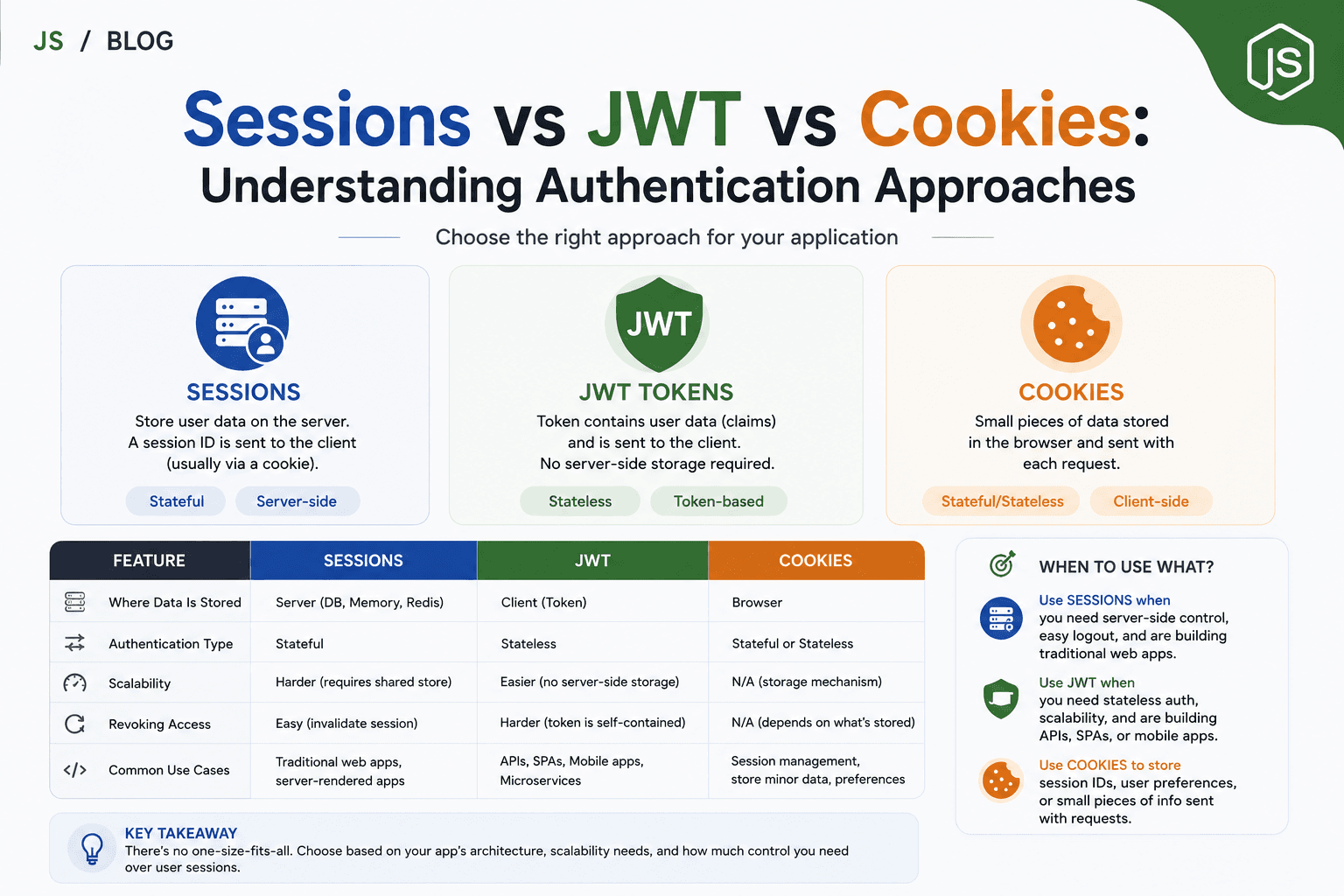 JS / BLOG

JS

Sessions vs JWT vs Cookies:
Understanding Authentication Approaches

Choose the right approach for your application

SESSIONS
Store user data on the server. A session ID is sent to the client (usually via a cookie).
Stateful
Server-side

JWT
JWT TOKENS
Token contains user data (claims) and is sent to the client. No server-side storage required.
Stateless
Token-based

COOKIES
Small pieces of data stored in the browser and sent with each request.
Stateful/Stateless
Client-side

| FEATURE | SESSIONS | JWT | COOKIES |
|---|---|---|---|
| Where Data Is Stored | Server (DB, Memory, Redis) | Client (Token) | Browser |
| Authentication Type | Stateful | Stateless | Stateful or Stateless |
| Scalability | Harder (requires shared store) | Easier (no server-side storage) | N/A (storage mechanism) |
| Revoking Access | Easy (invalidate session) | Harder (token is self-contained) | N/A (depends on what's stored) |
| Common Use Cases | Traditional web apps, server-rendered apps | APIs, SPAs, Mobile apps, Microservices | Session management, store minor data, preferences |

WHEN TO USE WHAT?

Use SESSIONS when you need server-side control, easy logout, and are building traditional web apps.

Use JWT when you need stateless auth, scalability, and are building APIs, SPAs, or mobile apps.

Use COOKIES to store session IDs, user preferences, or small pieces of info sent with requests.

KEY TAKEAWAY
There's no one-size-fits-all. Choose based on your app's architecture, scalability needs, and how much control you need over user sessions.